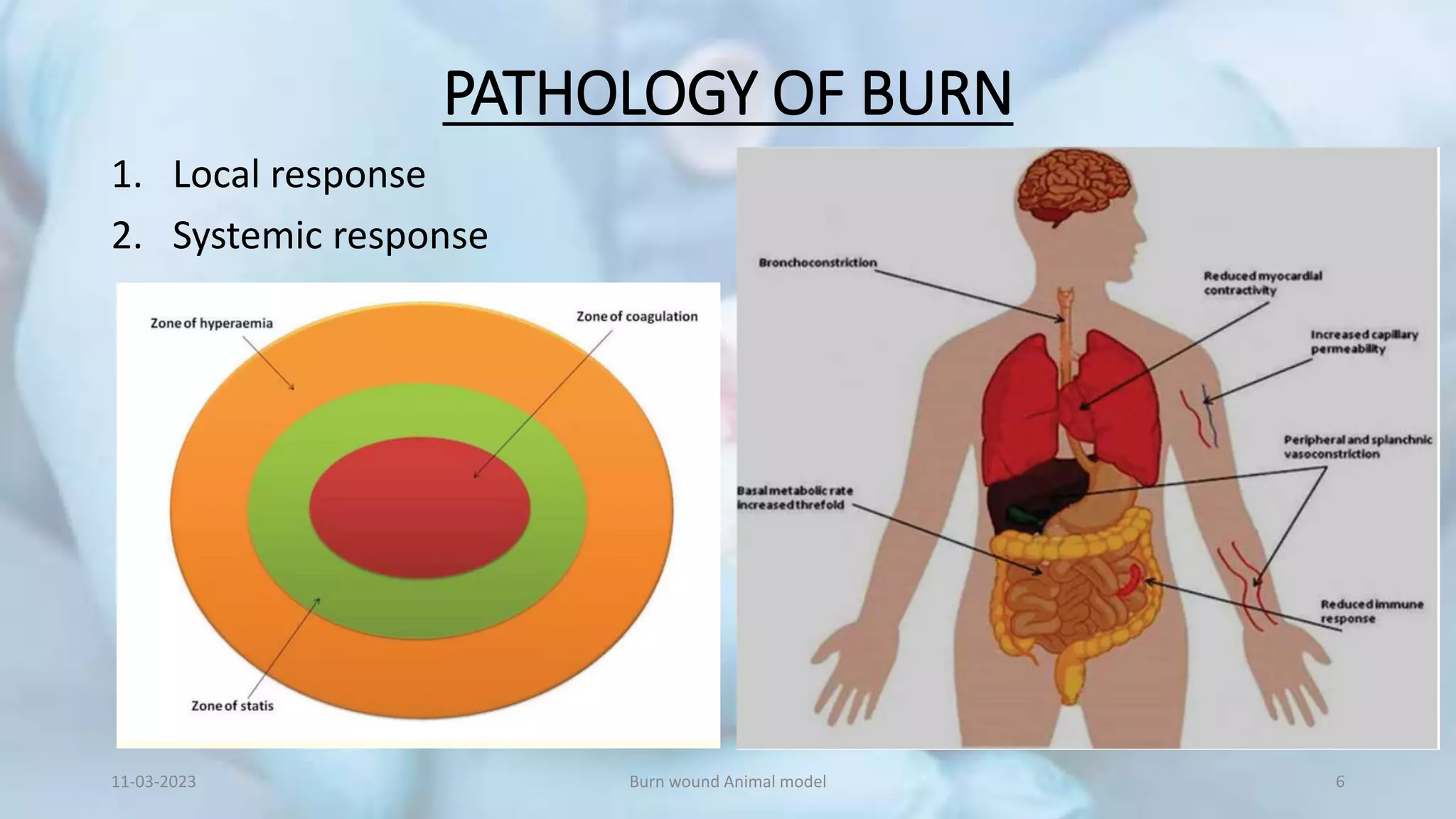 PATHOLOGY OF BURN

1. Local response
2. Systemic response

Zone of hyperaemia

Zone of coagulation

Zone of statis

Bronchoconstriction

Reduced myocardial contractivity

Increased capillary permeability

Peripheral and splanchnic vasoconstriction

Basal metabolic rate increased threfold

Reduced immune response

11-03-2023

Burn wound Animal model

6